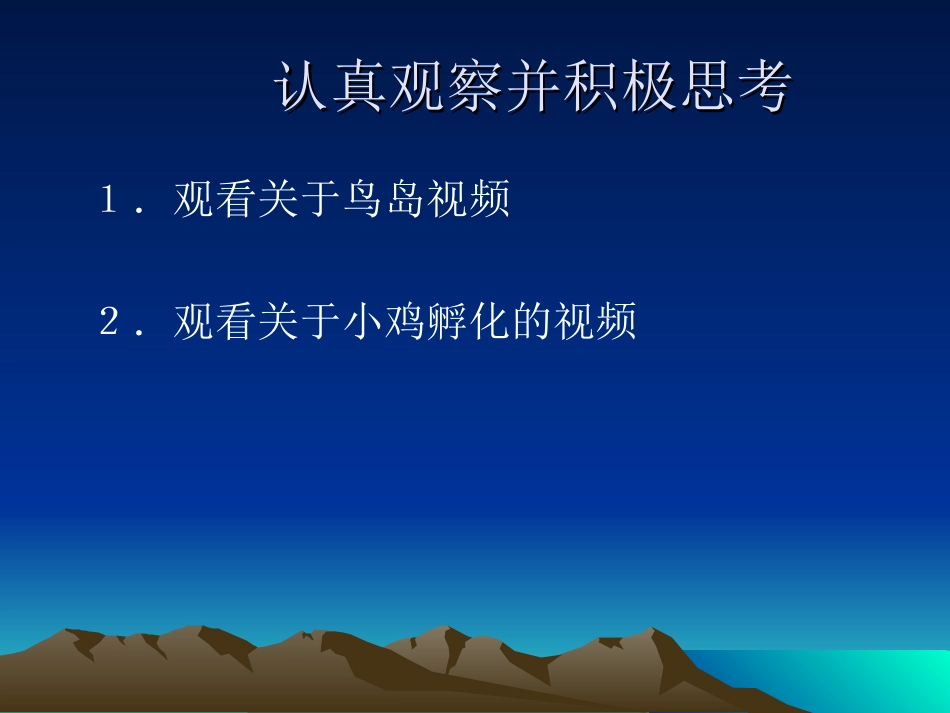 认真观察并积极思考

1．观看关于鸟岛视频

2．观看关于小鸡孵化的视频